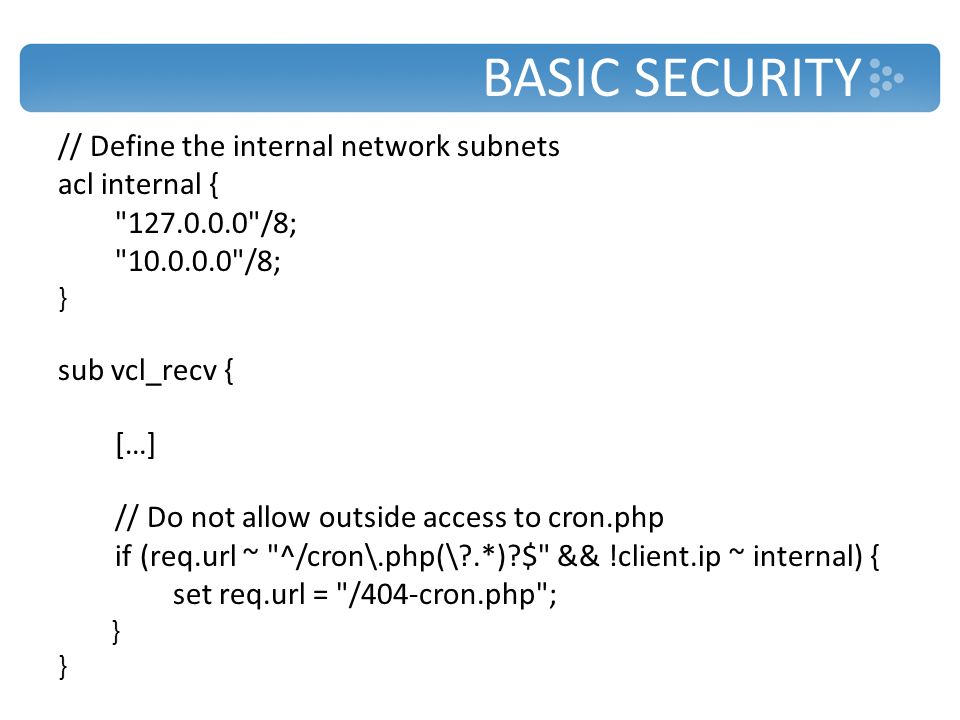 BASIC SECURITY

// Define the internal network subnets
acl internal {
"127.0.0.0"/8;
"10.0.0.0"/8;
}

sub vcl_recv {

[...]

// Do not allow outside access to cron.php
if (req.url ~ "^/cron\.php(\?.*)?$" && !client.ip ~ internal) {
set req.url = "/404-cron.php";
}
}